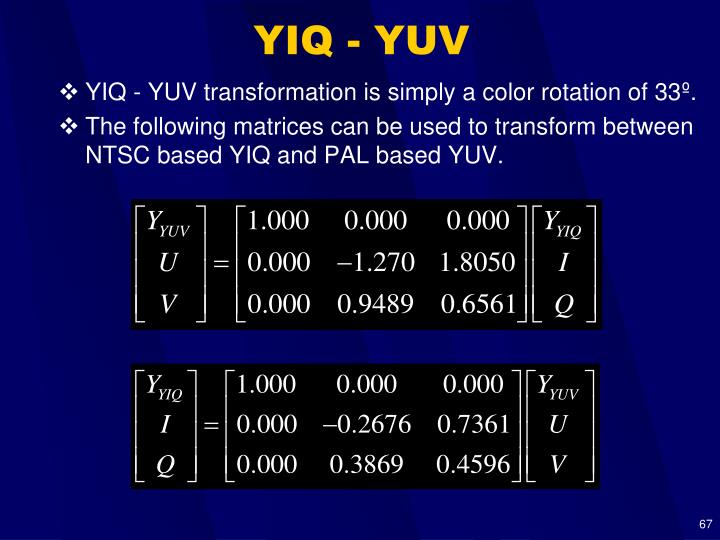 YIQ - YUV

❖ YIQ - YUV transformation is simply a color rotation of 33º.

❖ The following matrices can be used to transform between NTSC based YIQ and PAL based YUV.

$\begin{bmatrix} Y_{YUV} \\ U \\ V \end{bmatrix} = \begin{bmatrix} 1.000 & 0.000 & 0.000 \\ 0.000 & -1.270 & 1.8050 \\ 0.000 & 0.9489 & 0.6561 \end{bmatrix} \begin{bmatrix} Y_{YIQ} \\ I \\ Q \end{bmatrix}$

$\begin{bmatrix} Y_{YIQ} \\ I \\ Q \end{bmatrix} = \begin{bmatrix} 1.000 & 0.000 & 0.000 \\ 0.000 & -0.2676 & 0.7361 \\ 0.000 & 0.3869 & 0.4596 \end{bmatrix} \begin{bmatrix} Y_{YUV} \\ U \\ V \end{bmatrix}$

67